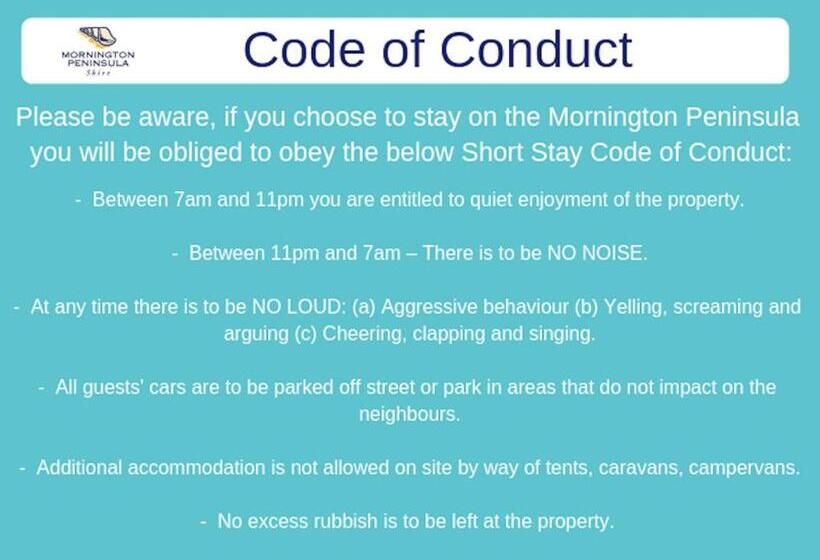 MORNINGTON PENINSULA Shire

Code of Conduct

Please be aware, if you choose to stay on the Mornington Peninsula you will be obliged to obey the below Short Stay Code of Conduct:

- Between 7am and 11pm you are entitled to quiet enjoyment of the property.

- Between 11pm and 7am – There is to be NO NOISE.

- At any time there is to be NO LOUD: (a) Aggressive behaviour (b) Yelling, screaming and arguing (c) Cheering, clapping and singing.

- All guests' cars are to be parked off street or park in areas that do not impact on the neighbours.

- Additional accommodation is not allowed on site by way of tents, caravans, campervans.

- No excess rubbish is to be left at the property.